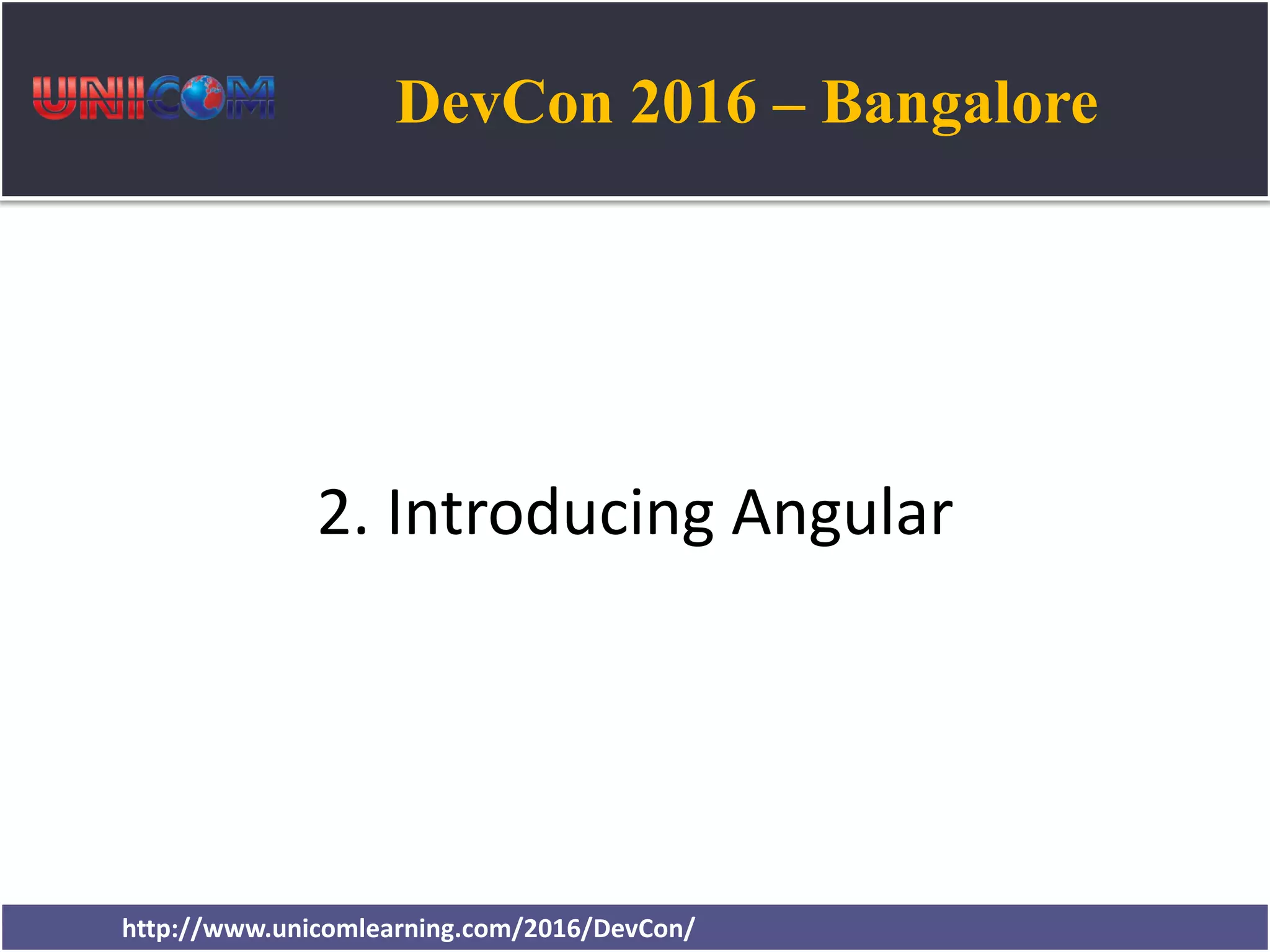 UNICOM

DevCon 2016 – Bangalore

2. Introducing Angular

http://www.unicomlearning.com/2016/DevCon/